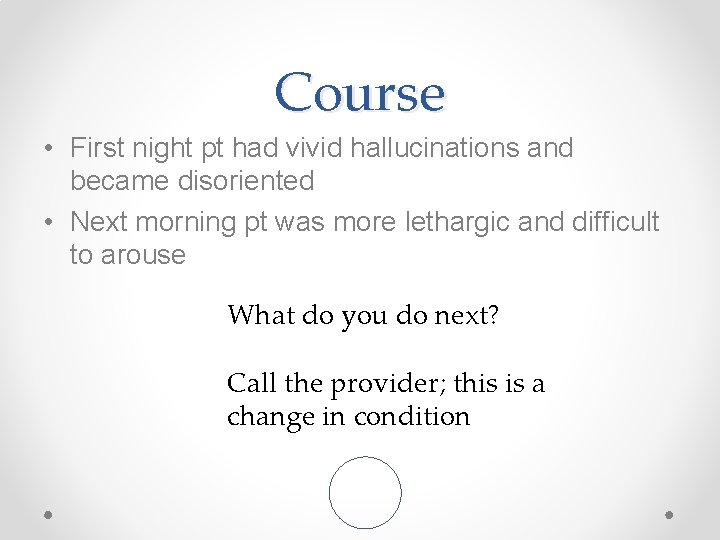 Course

• First night pt had vivid hallucinations and became disoriented
• Next morning pt was more lethargic and difficult to arouse

What do you do next?

Call the provider; this is a change in condition